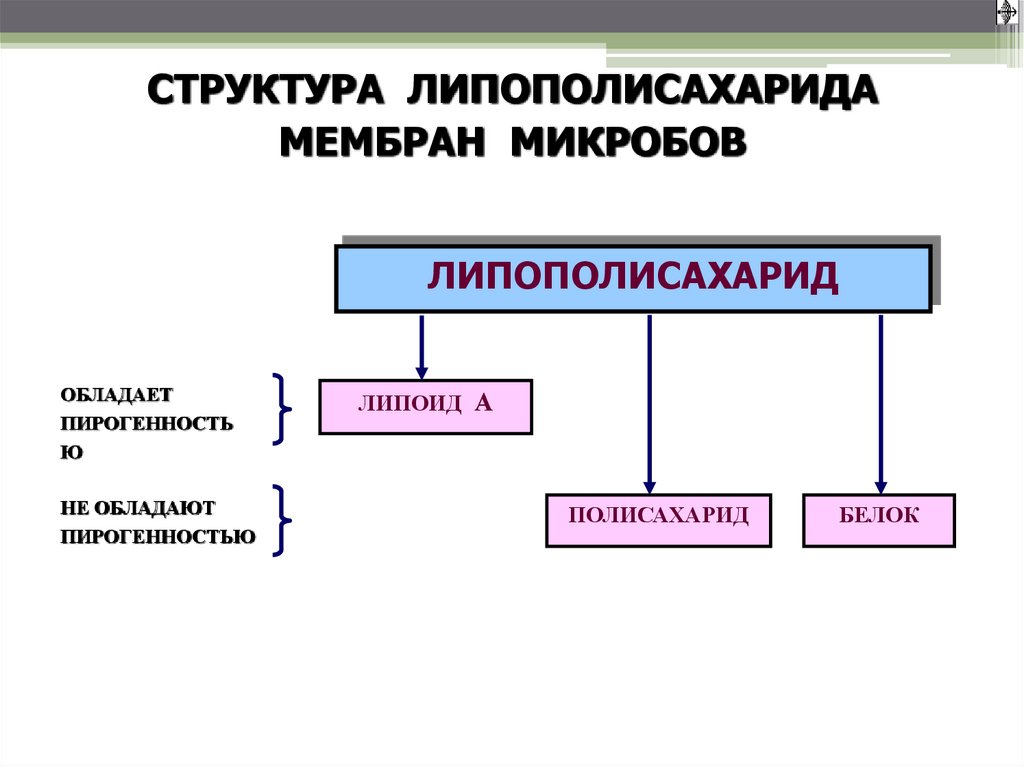 СТРУКТУРА ЛИПОПОЛИСАХАРИДА МЕМБРАН МИКРОБОВ

ЛИПОПОЛИСАХАРИД

ОБЛАДАЕТ ПИРОГЕННОСТЬЮ

ЛИПОИД А

НЕ ОБЛАДАЮТ ПИРОГЕННОСТЬЮ

ПОЛИСАХАРИД

БЕЛОК